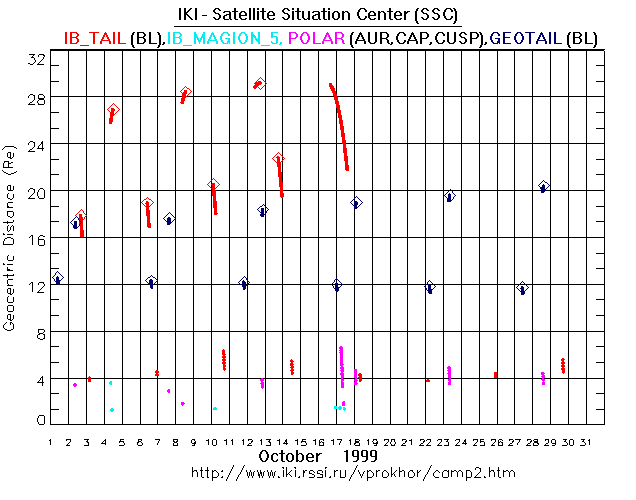 IKI - Satellite Situation Center (SSC)
IB_TAIL (BL),IB_MAGION_5, POLAR (AUR,CAP,CUSP),GEOTAIL (BL)

Geocentric Distance (Re)

32
28
24
20
16
12
8
4
0

1 2 3 4 5 6 7 8 9 10 11 12 13 14 15 16 17 18 19 20 21 22 23 24 25 26 27 28 29 30 31

October 1999

http://www.iki.rssi.ru/vprokhor/camp2.htm